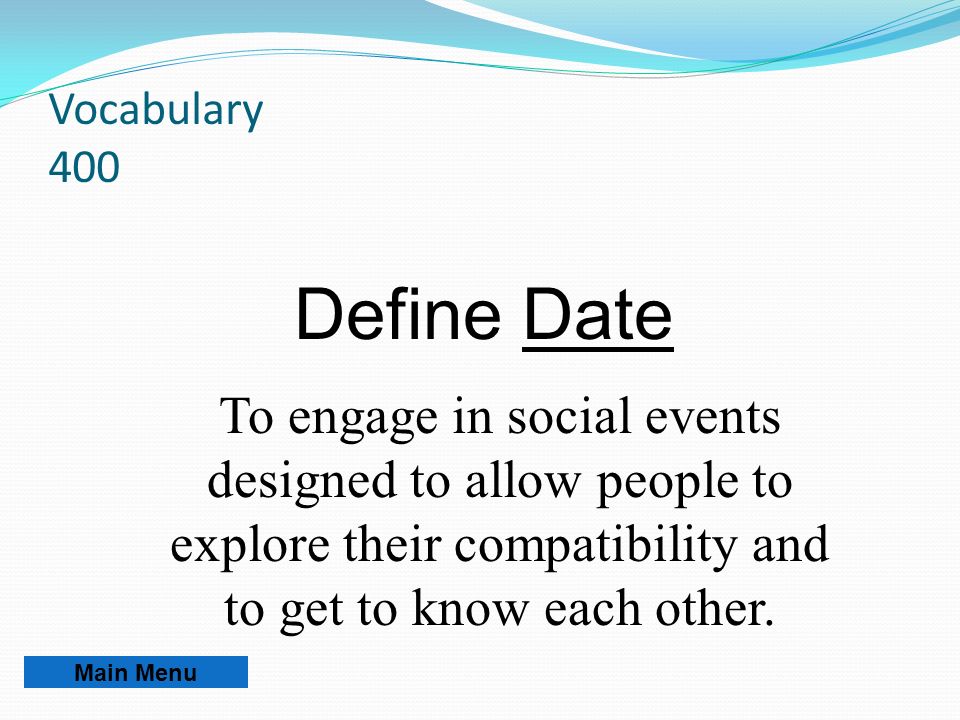 Vocabulary
400

Define Date

To engage in social events designed to allow people to explore their compatibility and to get to know each other.

Main Menu